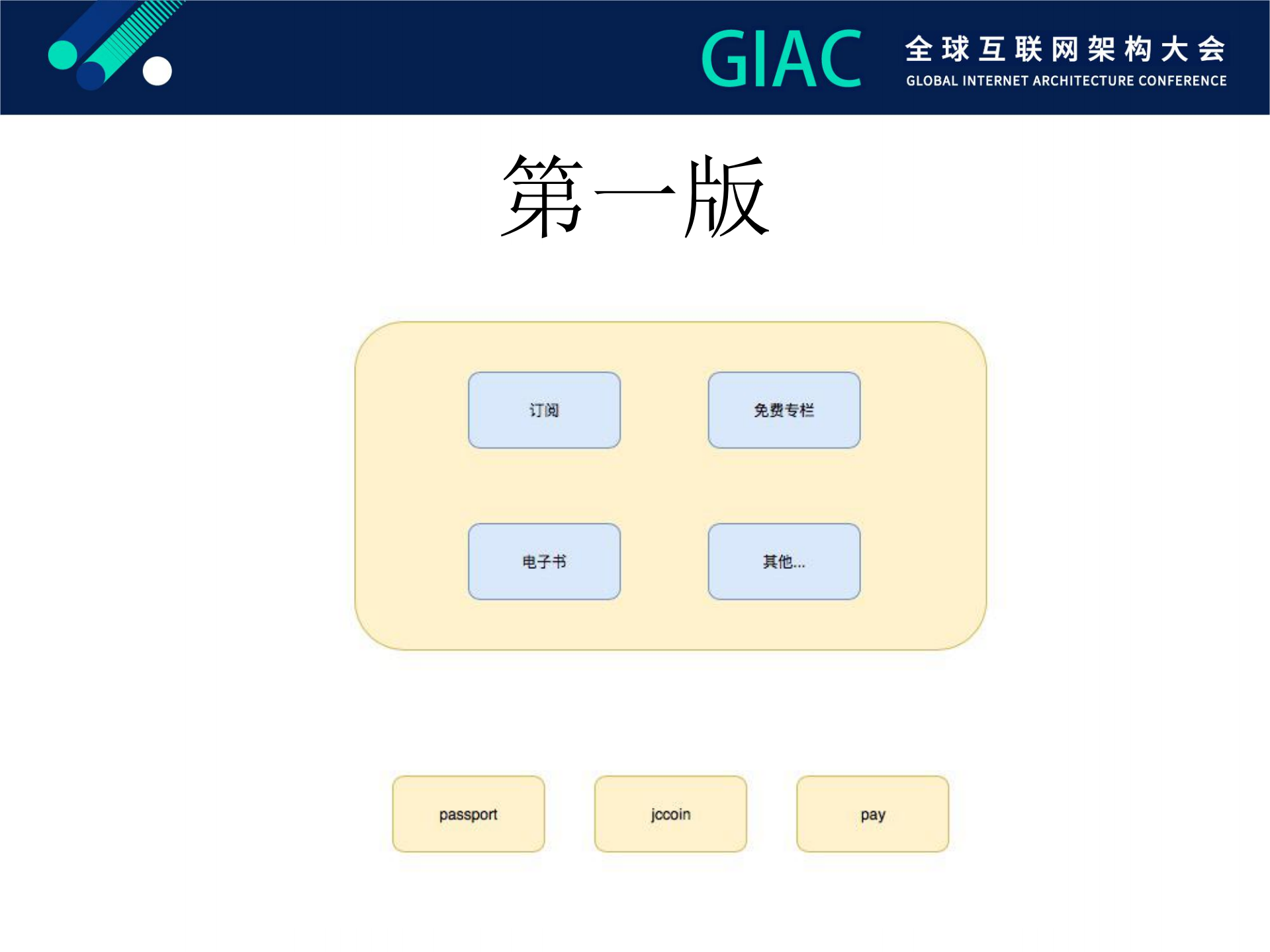 GIAC 全球互联网架构大会
GLOBAL INTERNET ARCHITECTURE CONFERENCE

第一版

订阅

免费专栏

电子书

其他...

passport

jccoin

pay